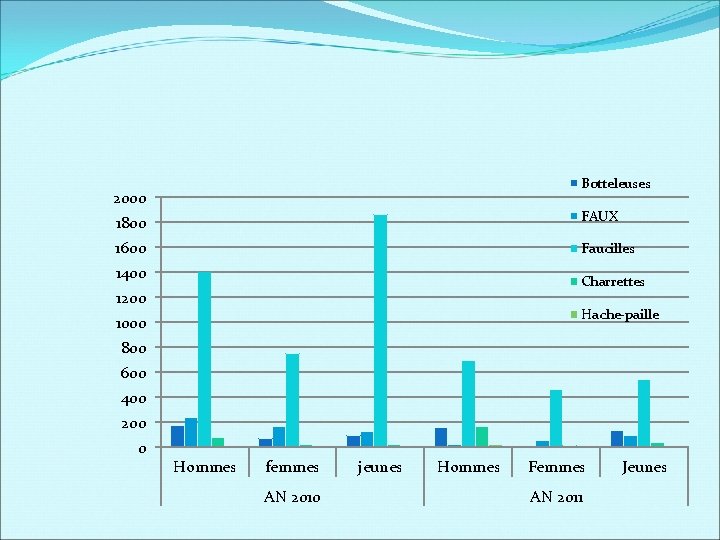 Botteleuses
FAUX
Faucilles
Charrettes
Hache-paille

2000
1800
1600
1400
1200
1000
800
600
400
200
0

Hommes
femmes
jeunes
Hommes
Femmes
Jeunes

AN 2010
AN 2011